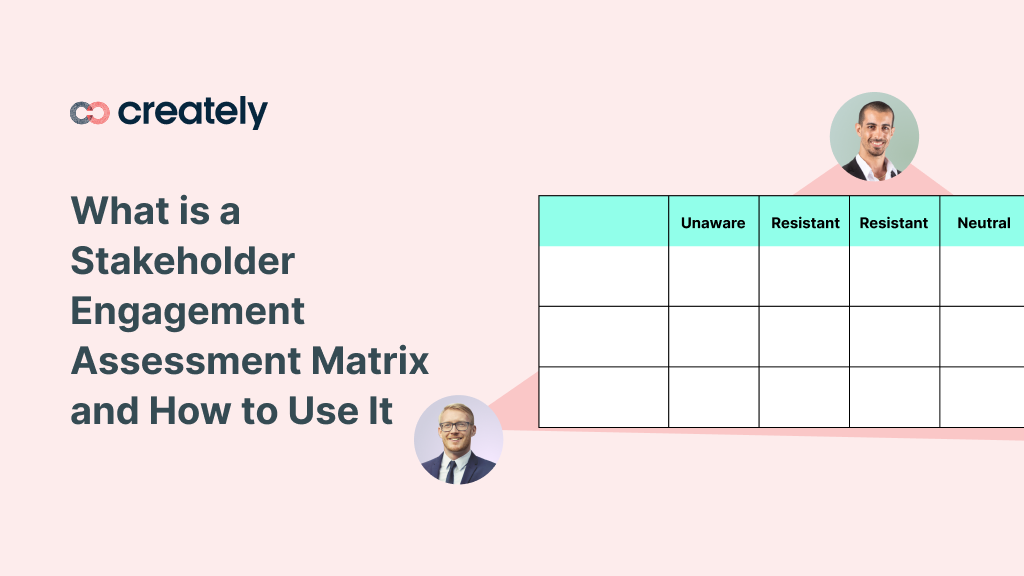 creately

What is a Stakeholder Engagement Assessment Matrix and How to Use It

|  | Unaware | Resistant | Resistant | Neutral |
|---|---|---|---|---|
|  |  |  |  |  |
|  |  |  |  |  |
|  |  |  |  |  |